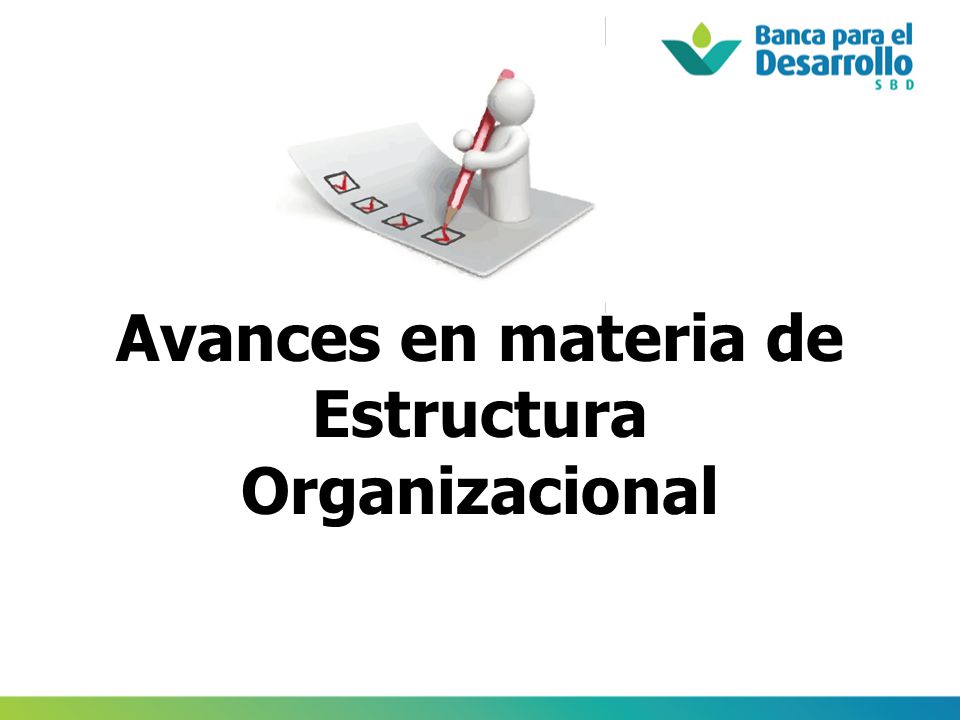 Banca para el Desarrollo
SBD

Avances en materia de Estructura Organizacional